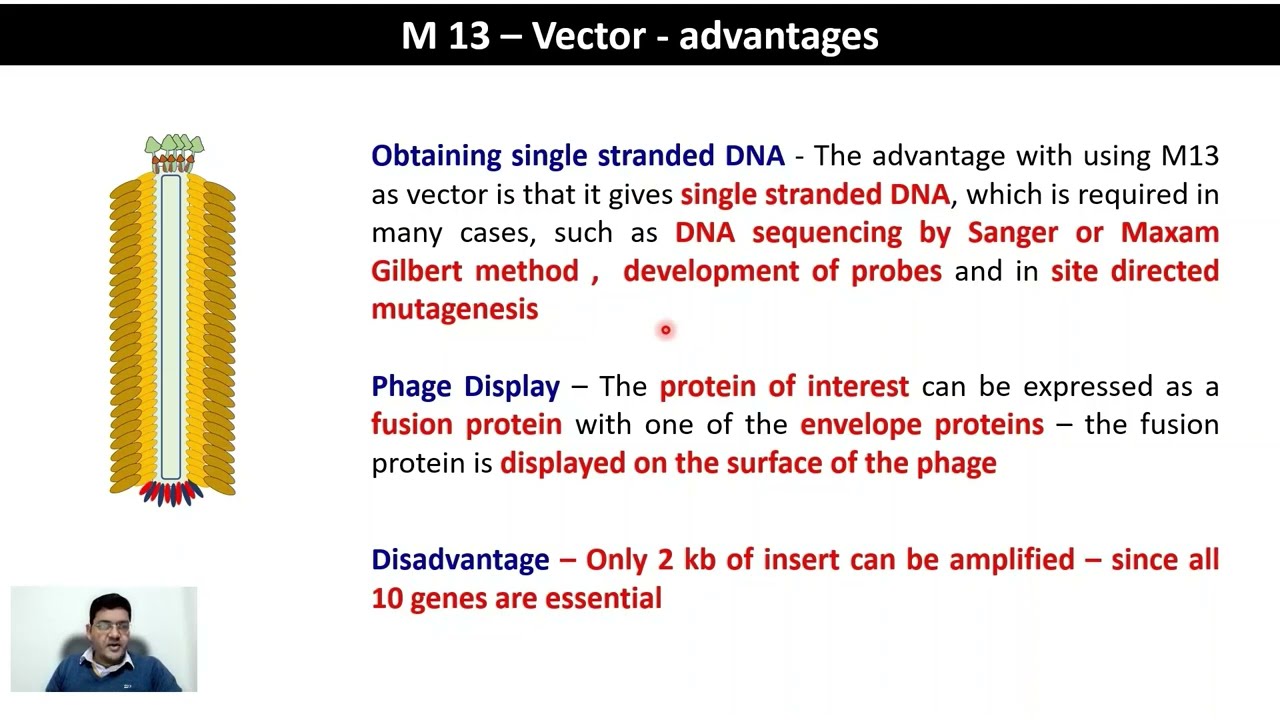 M 13 – Vector - advantages

Obtaining single stranded DNA - The advantage with using M13 as vector is that it gives single stranded DNA, which is required in many cases, such as DNA sequencing by Sanger or Maxam Gilbert method , development of probes and in site directed mutagenesis

Phage Display – The protein of interest can be expressed as a fusion protein with one of the envelope proteins – the fusion protein is displayed on the surface of the phage

Disadvantage – Only 2 kb of insert can be amplified – since all 10 genes are essential